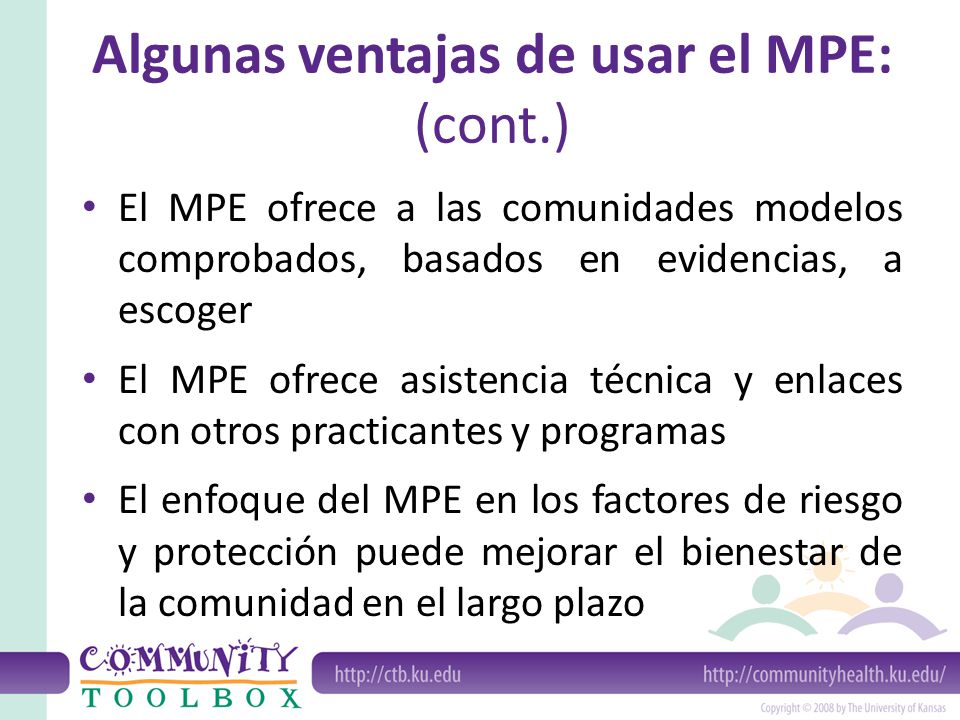 Algunas ventajas de usar el MPE: (cont.)

• El MPE ofrece a las comunidades modelos comprobados, basados en evidencias, a escoger

• El MPE ofrece asistencia técnica y enlaces con otros practicantes y programas

• El enfoque del MPE en los factores de riesgo y protección puede mejorar el bienestar de la comunidad en el largo plazo

COMMUNITY TOOLBOX

http://ctb.ku.edu

http://communityhealth.ku.edu/

Copyright © 2008 by The University of Kansas